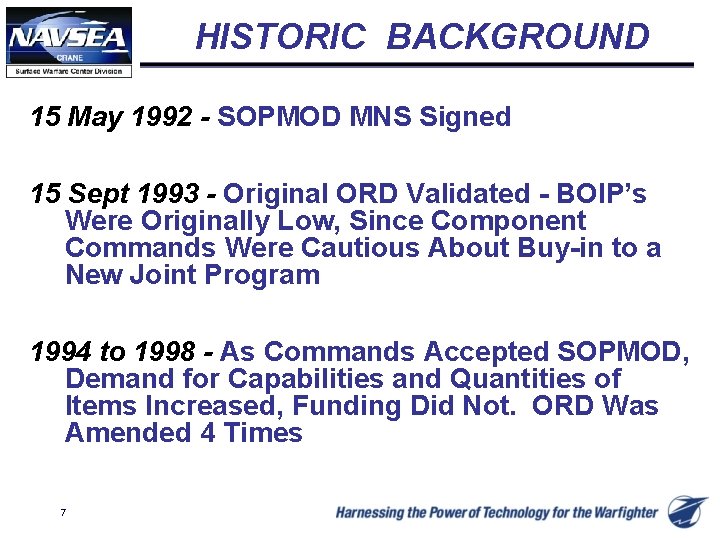 NAVSEA
CRANE
Surface Warfare Center Division

HISTORIC BACKGROUND

15 May 1992 - SOPMOD MNS Signed

15 Sept 1993 - Original ORD Validated - BOIP's Were Originally Low, Since Component Commands Were Cautious About Buy-in to a New Joint Program

1994 to 1998 - As Commands Accepted SOPMOD, Demand for Capabilities and Quantities of Items Increased, Funding Did Not. ORD Was Amended 4 Times

7

Harnessing the Power of Technology for the Warfighter